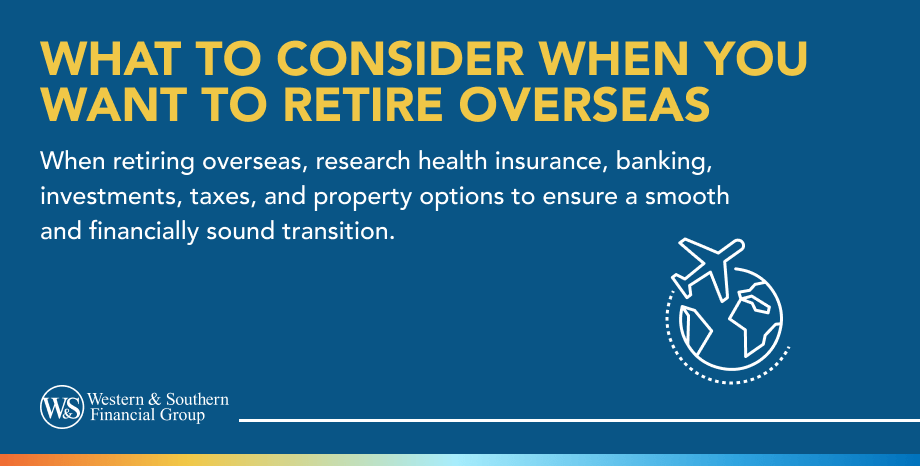 WHAT TO CONSIDER WHEN YOU WANT TO RETIRE OVERSEAS

When retiring overseas, research health insurance, banking, investments, taxes, and property options to ensure a smooth and financially sound transition.

W&S Western & Southern Financial Group